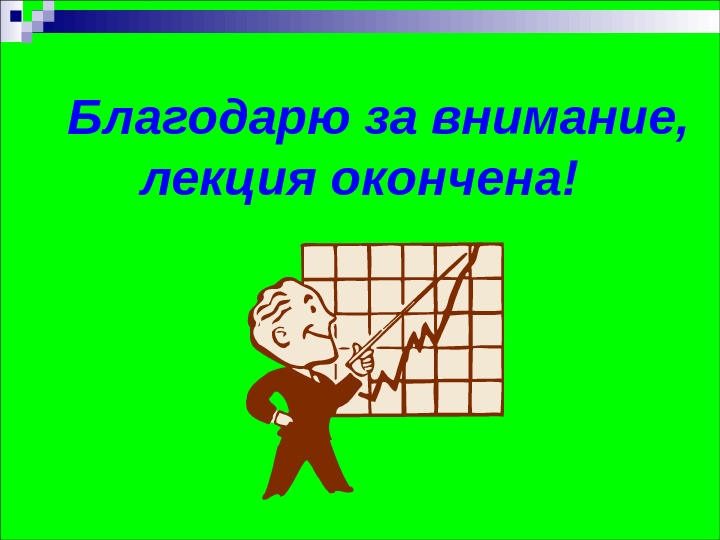 Благодарю за внимание, лекция окончена!